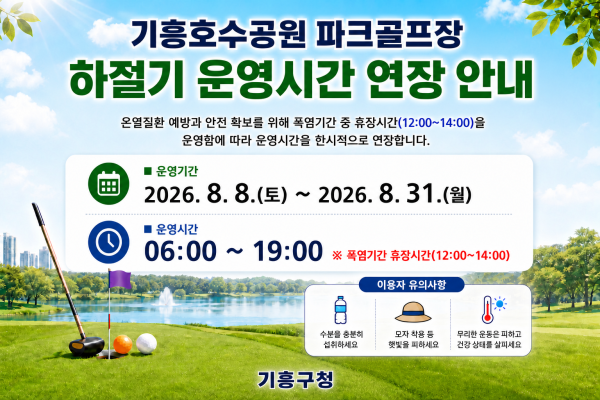 기흥호수공원 파크골프장
하절기 운영시간 연장 안내

온열질환 예방과 안전 확보를 위해 폭염기간 중 휴장시간(12:00~14:00)을 운영함에 따라 운영시간을 한시적으로 연장합니다.

■ 운영기간
2026. 8. 8.(토) ~ 2026. 8. 31.(월)

■ 운영시간
06:00 ~ 19:00 ※ 폭염기간 휴장시간(12:00~14:00)

이용자 유의사항

수분을 충분히 섭취하세요

모자 착용 등 햇빛을 피하세요

무리한 운동은 피하고 건강 상태를 살피세요

기흥구청